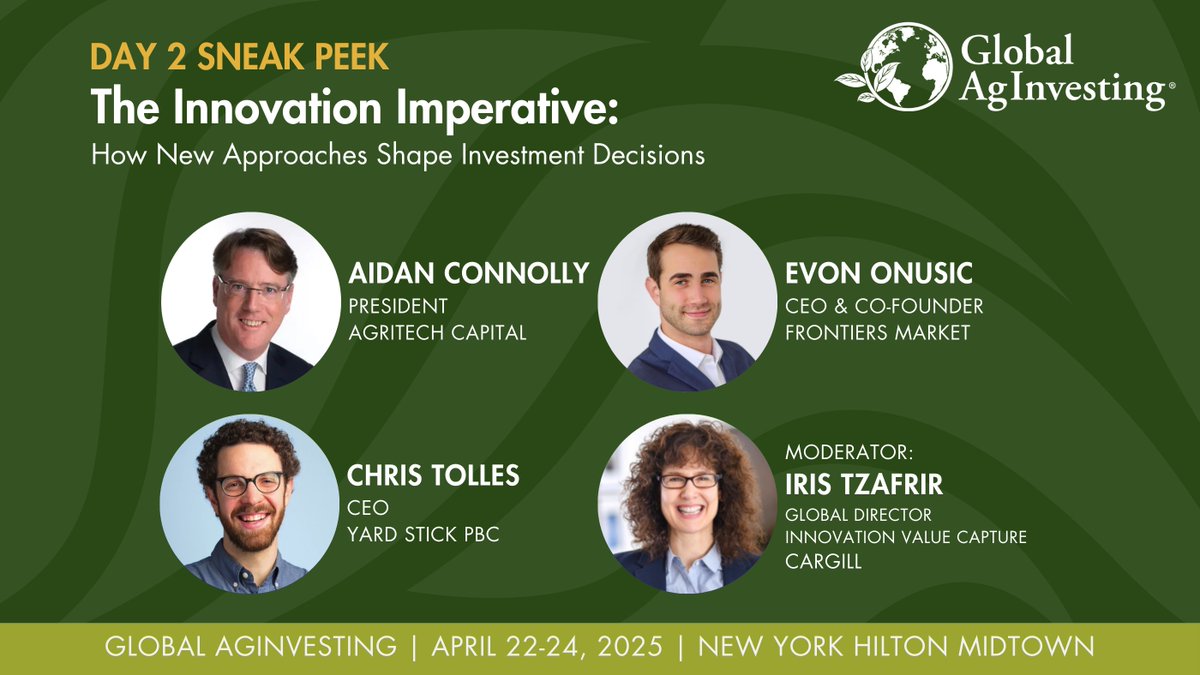 DAY 2 SNEAK PEEK

The Innovation Imperative:

How New Approaches Shape Investment Decisions

Global AgInvesting®

AIDAN CONNOLLY
PRESIDENT
AGRITECH CAPITAL

EVON ONUSIC
CEO & CO-FOUNDER
FRONTIERS MARKET

CHRIS TOLLES
CEO
YARD STICK PBC

MODERATOR:
IRIS TZAFRIR
GLOBAL DIRECTOR
INNOVATION VALUE CAPTURE
CARGILL

GLOBAL AGINVESTING | APRIL 22-24, 2025 | NEW YORK HILTON MIDTOWN